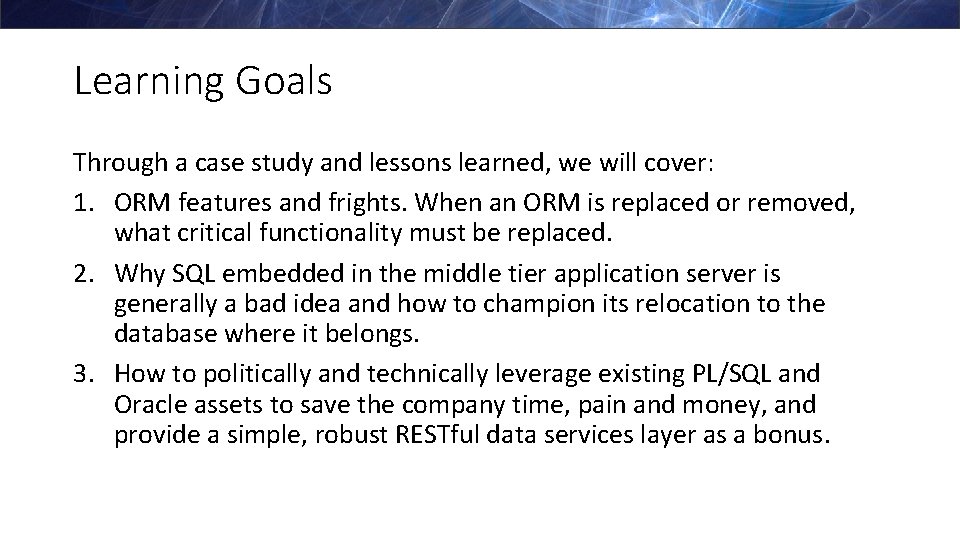 Learning Goals

Through a case study and lessons learned, we will cover:

1. ORM features and frights. When an ORM is replaced or removed, what critical functionality must be replaced.
2. Why SQL embedded in the middle tier application server is generally a bad idea and how to champion its relocation to the database where it belongs.
3. How to politically and technically leverage existing PL/SQL and Oracle assets to save the company time, pain and money, and provide a simple, robust RESTful data services layer as a bonus.